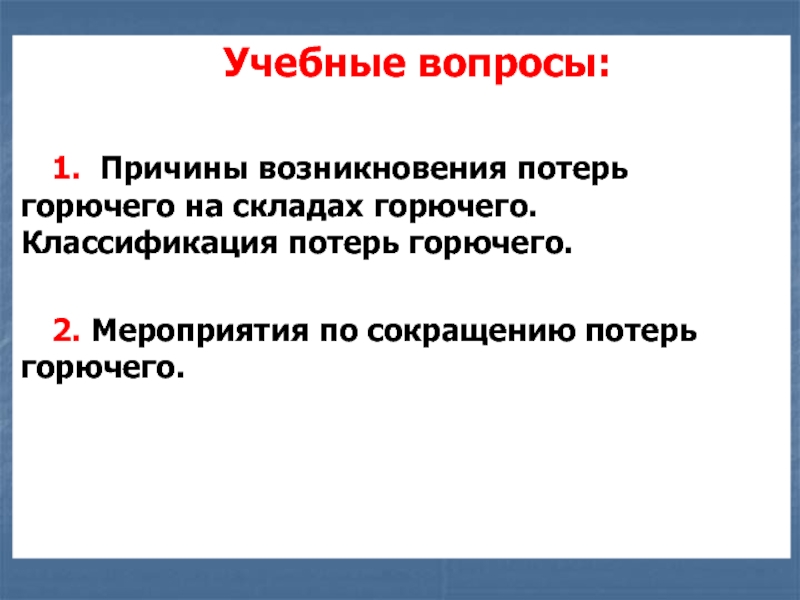 Учебные вопросы:

1. Причины возникновения потерь горючего на складах горючего. Классификация потерь горючего.

2. Мероприятия по сокращению потерь горючего.